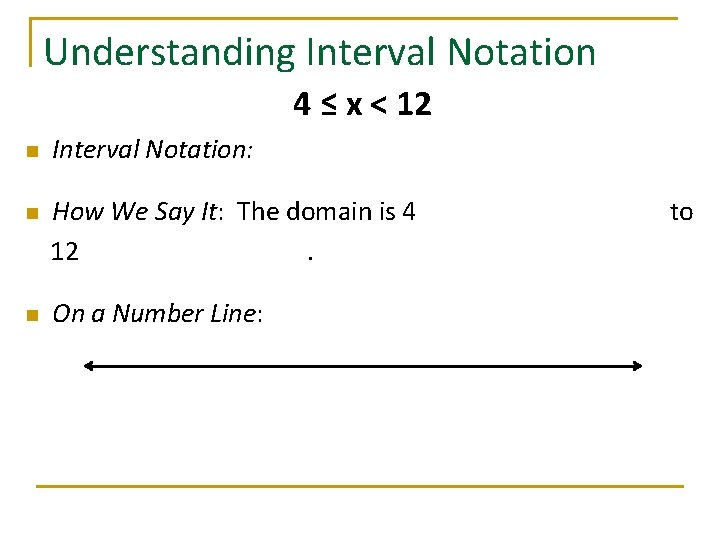 Understanding Interval Notation

$4 \leq x < 12$

Interval Notation:

How We Say It: The domain is 4 to 12 .

On a Number Line: